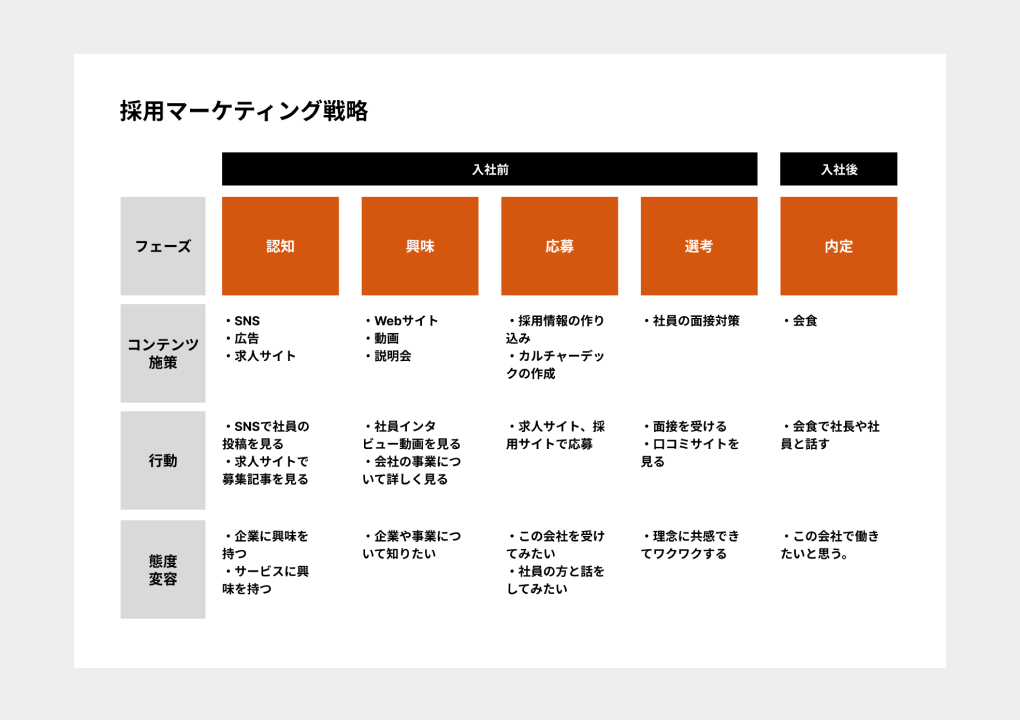 採用マーケティング戦略

| | 入社前 | | | | 入社後 |
|---|---|---|---|---|---|
| フェーズ | 認知 | 興味 | 応募 | 選考 | 内定 |
| コンテンツ施策 | ・SNS ・広告 ・求人サイト | ・Webサイト ・動画 ・説明会 | ・採用情報の作り込み ・カルチャーデックの作成 | ・社員の面接対策 | ・会食 |
| 行動 | ・SNSで社員の投稿を見る ・求人サイトで募集記事を見る | ・社員インタビュー動画を見る ・会社の事業について詳しく見る | ・求人サイト、採用サイトで応募 | ・面接を受ける ・口コミサイトを見る | ・会食で社長や社員と話す |
| 態度変容 | ・企業に興味を持つ ・サービスに興味を持つ | ・企業や事業について知りたい | ・この会社を受けてみたい ・社員の方と話をしてみたい | ・理念に共感できてワクワクする | ・この会社で働きたいと思う。 |